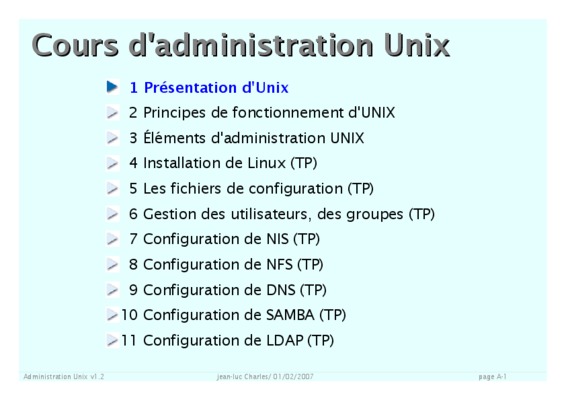 Cours d'administration Unix

1 Présentation d'Unix
2 Principes de fonctionnement d'UNIX
3 Éléments d'administration UNIX
4 Installation de Linux (TP)
5 Les fichiers de configuration (TP)
6 Gestion des utilisateurs, des groupes (TP)
7 Configuration de NIS (TP)
8 Configuration de NFS (TP)
9 Configuration de DNS (TP)
10 Configuration de SAMBA (TP)
11 Configuration de LDAP (TP)

Administration Unix v1.2 Jean-luc Charles/ 01/02/2007 page A-1